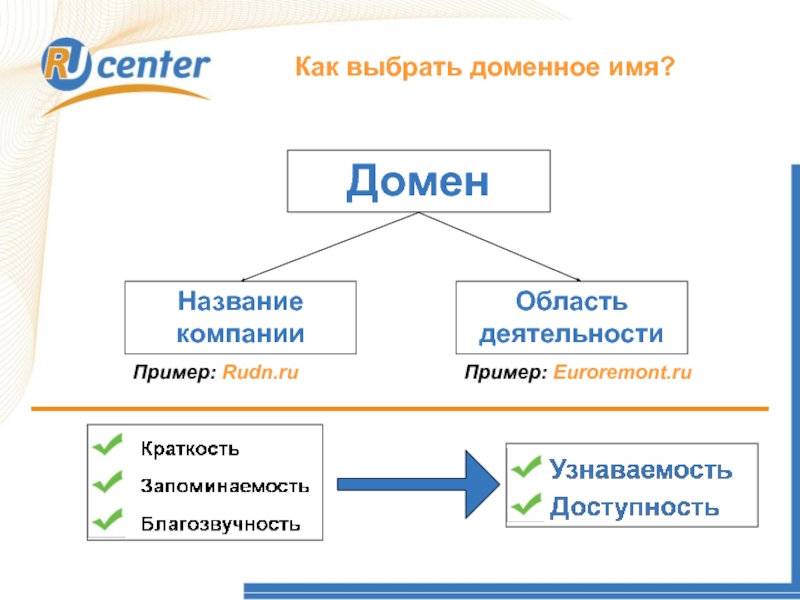 RU center

Как выбрать доменное имя?

Домен

Название компании

Область деятельности

Пример: Rudn.ru

Пример: Euroremont.ru

Краткость
Запоминаемость
Благозвучность

Узнаваемость
Доступность